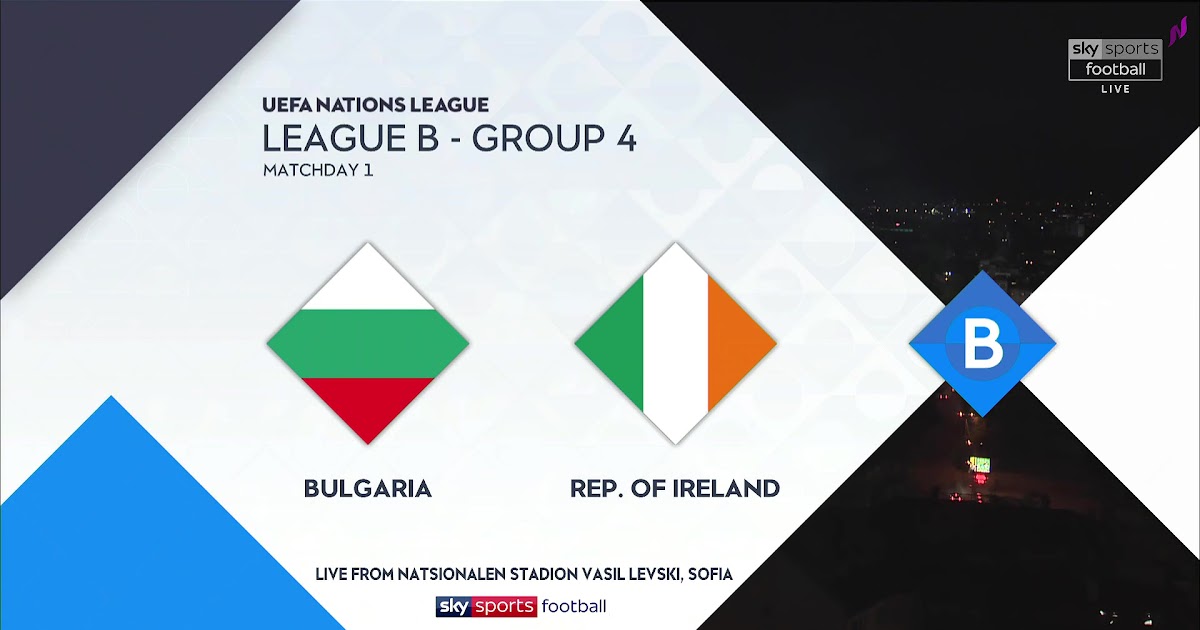 sky sports football LIVE

UEFA NATIONS LEAGUE
LEAGUE B - GROUP 4
MATCHDAY 1

B

BULGARIA

REP. OF IRELAND

LIVE FROM NATSIONALEN STADION VASIL LEVSKI, SOFIA

sky sports football